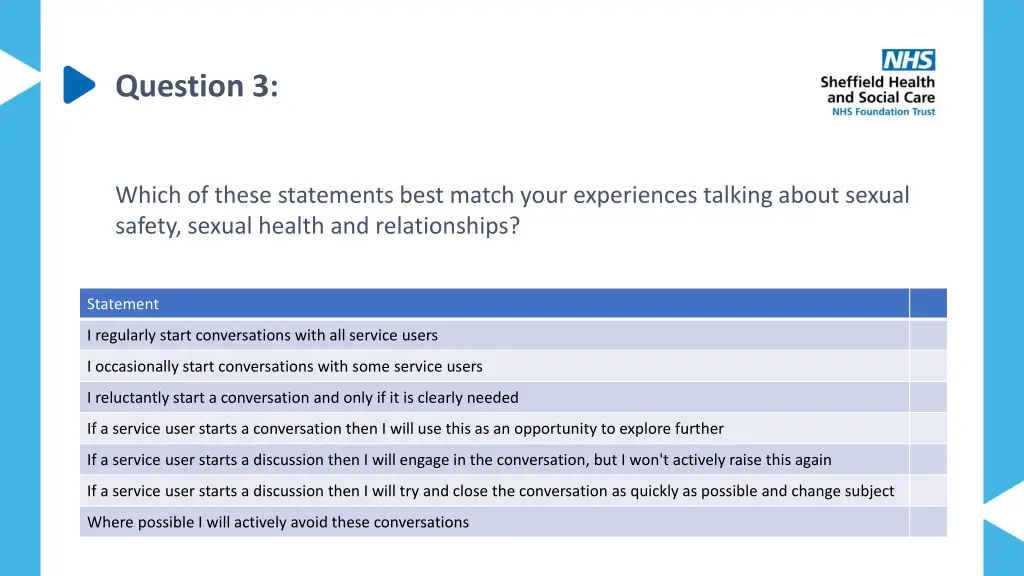 Question 3:

NHS
Sheffield Health and Social Care
NHS Foundation Trust

Which of these statements best match your experiences talking about sexual safety, sexual health and relationships?

| Statement | |
|---|---|
| I regularly start conversations with all service users | |
| I occasionally start conversations with some service users | |
| I reluctantly start a conversation and only if it is clearly needed | |
| If a service user starts a conversation then I will use this as an opportunity to explore further | |
| If a service user starts a discussion then I will engage in the conversation, but I won't actively raise this again | |
| If a service user starts a discussion then I will try and close the conversation as quickly as possible and change subject | |
| Where possible I will actively avoid these conversations | |